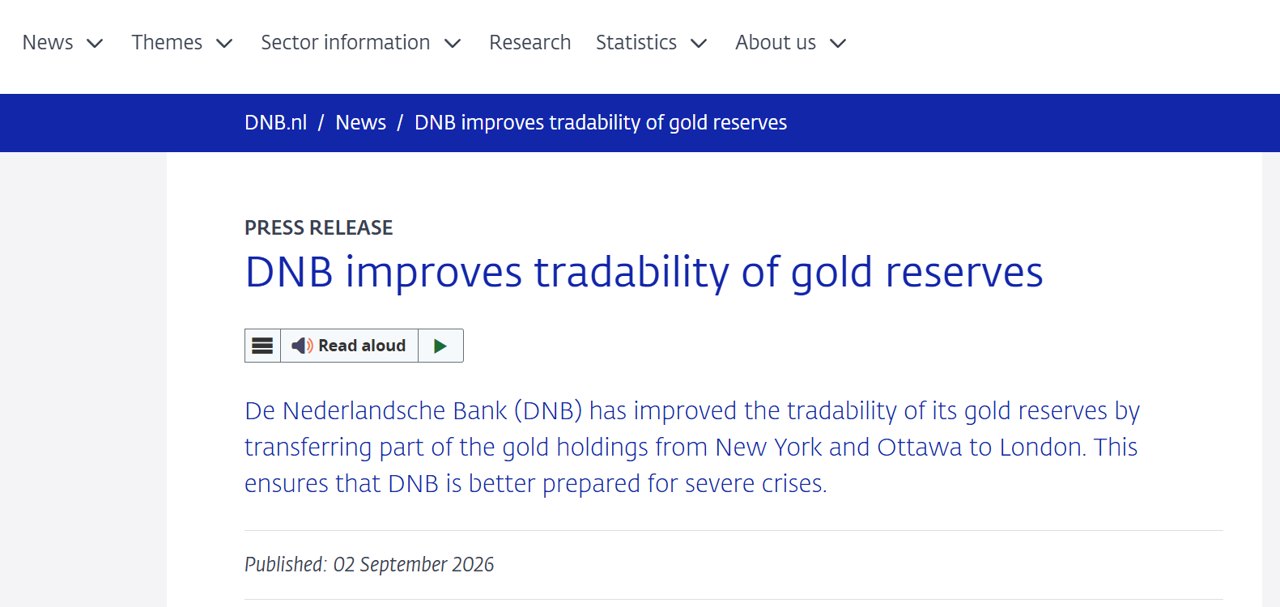 News Themes Sector information Research Statistics About us

DNB.nl / News / DNB improves tradability of gold reserves

PRESS RELEASE

DNB improves tradability of gold reserves

Read aloud

De Nederlandsche Bank (DNB) has improved the tradability of its gold reserves by transferring part of the gold holdings from New York and Ottawa to London. This ensures that DNB is better prepared for severe crises.

Published: 02 September 2026